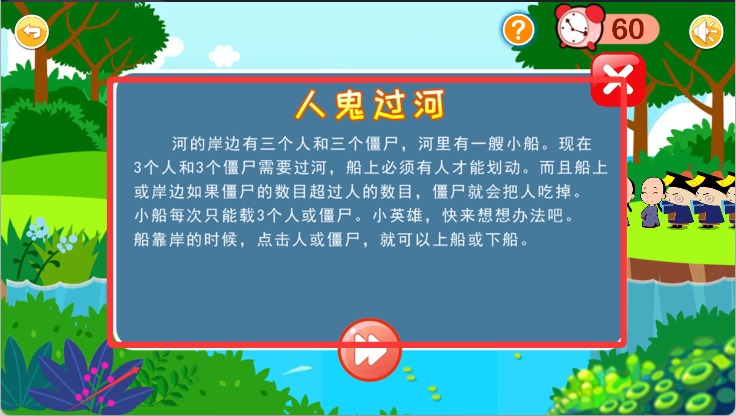 ?

60

人鬼过河

河的岸边有三个人和三个僵尸，河里有一艘小船。现在3个人和3个僵尸需要过河，船上必须有人才能划动。而且船上或岸边如果僵尸的数目超过人的数目，僵尸就会把人吃掉。小船每次只能载3个人或僵尸。小英雄，快来想想办法吧。船靠岸的时候，点击人或僵尸，就可以上船或下船。